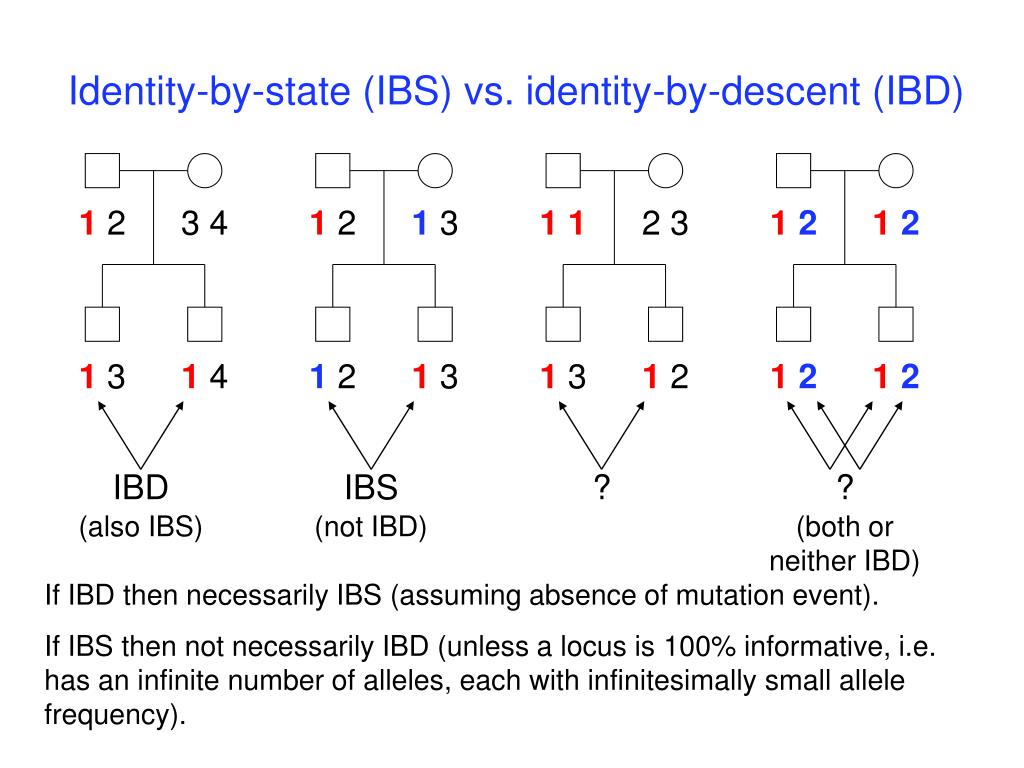 Identity-by-state (IBS) vs. identity-by-descent (IBD)

1 2 3 4

1 3 1 4

IBD
(also IBS)

1 2 1 3

1 2 1 3

IBS
(not IBD)

1 1 2 3

1 3 1 2

?

1 2 1 2

1 2 1 2

?
(both or neither IBD)

If IBD then necessarily IBS (assuming absence of mutation event).

If IBS then not necessarily IBD (unless a locus is 100% informative, i.e. has an infinite number of alleles, each with infinitesimally small allele frequency).